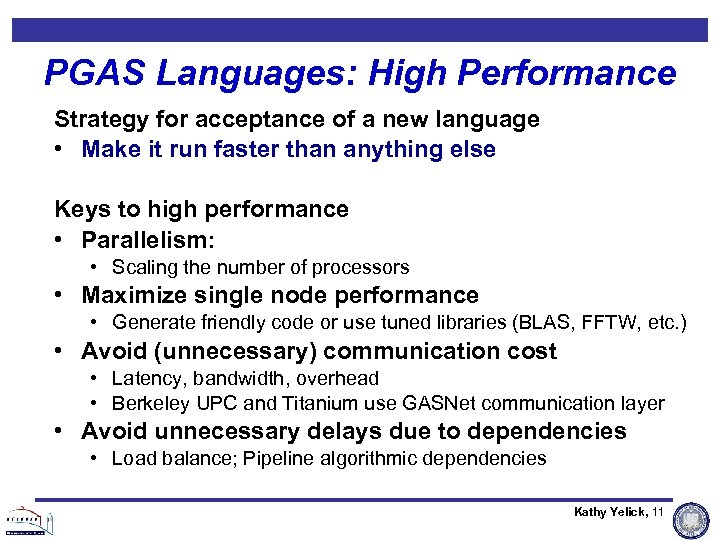 PGAS Languages: High Performance

Strategy for acceptance of a new language
• Make it run faster than anything else

Keys to high performance
• Parallelism:
  • Scaling the number of processors
• Maximize single node performance
  • Generate friendly code or use tuned libraries (BLAS, FFTW, etc.)
• Avoid (unnecessary) communication cost
  • Latency, bandwidth, overhead
  • Berkeley UPC and Titanium use GASNet communication layer
• Avoid unnecessary delays due to dependencies
  • Load balance; Pipeline algorithmic dependencies

Kathy Yelick, 11